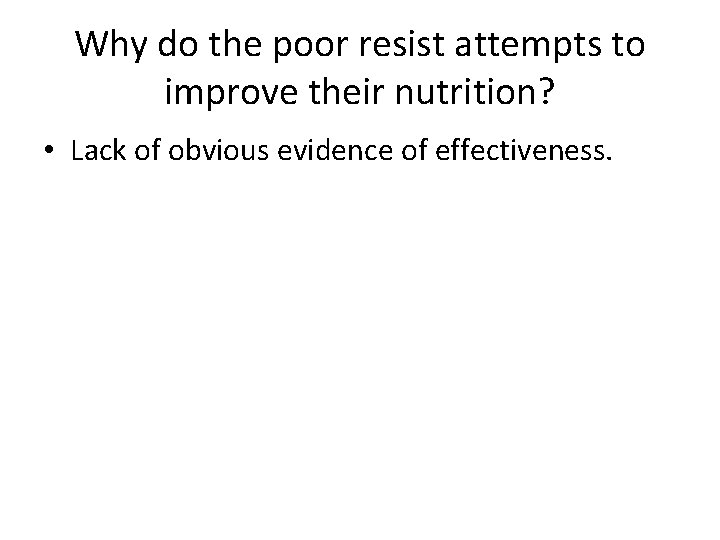 Why do the poor resist attempts to improve their nutrition?

• Lack of obvious evidence of effectiveness.